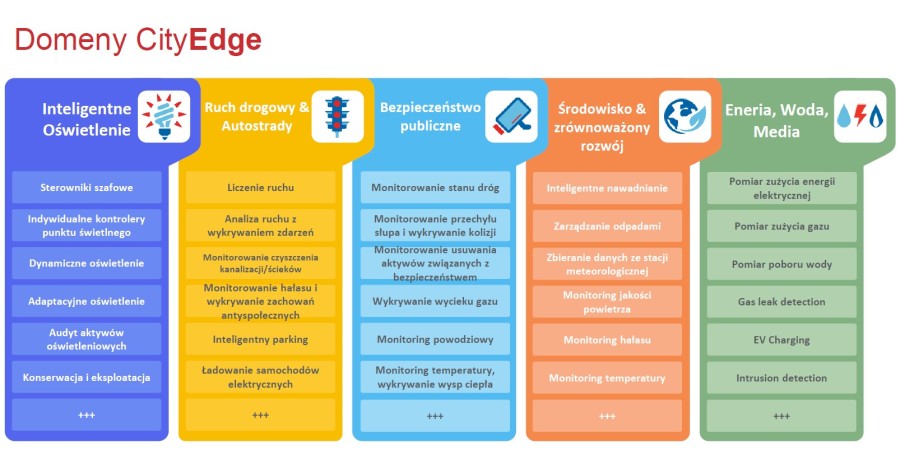 Domeny CityEdge

Inteligentne Oświetlenie

Sterowniki szafowe

Indywidualne kontrolery punktu świetlnego

Dynamiczne oświetlenie

Adaptacyjne oświetlenie

Audyt aktywów oświetleniowych

Konserwacja i eksploatacja

+++

Ruch drogowy & Autostrady

Liczenie ruchu

Analiza ruchu z wykrywaniem zdarzeń

Monitorowanie czyszczenia kanalizacji/ścieków

Monitorowanie hałasu i wykrywanie zachowań antyspołecznych

Inteligentny parking

Ładowanie samochodów elektrycznych

+++

Bezpieczeństwo publiczne

Monitorowanie stanu dróg

Monitorowanie przechyłu słupa i wykrywanie kolizji

Monitorowanie usuwania aktywów związanych z bezpieczeństwem

Wykrywanie wycieku gazu

Monitoring powodziowy

Monitoring temperatury, wykrywanie wysp ciepła

+++

Środowisko & zrównoważony rozwój

Inteligentne nawadnianie

Zarządzanie odpadami

Zbieranie danych ze stacji meteorologicznej

Monitoring jakości powietrza

Monitoring hałasu

Monitoring temperatury

+++

Eneria, Woda, Media

Pomiar zużycia energii elektrycznej

Pomiar zużycia gazu

Pomiar poboru wody

Gas leak detection

EV Charging

Intrusion detection

+++